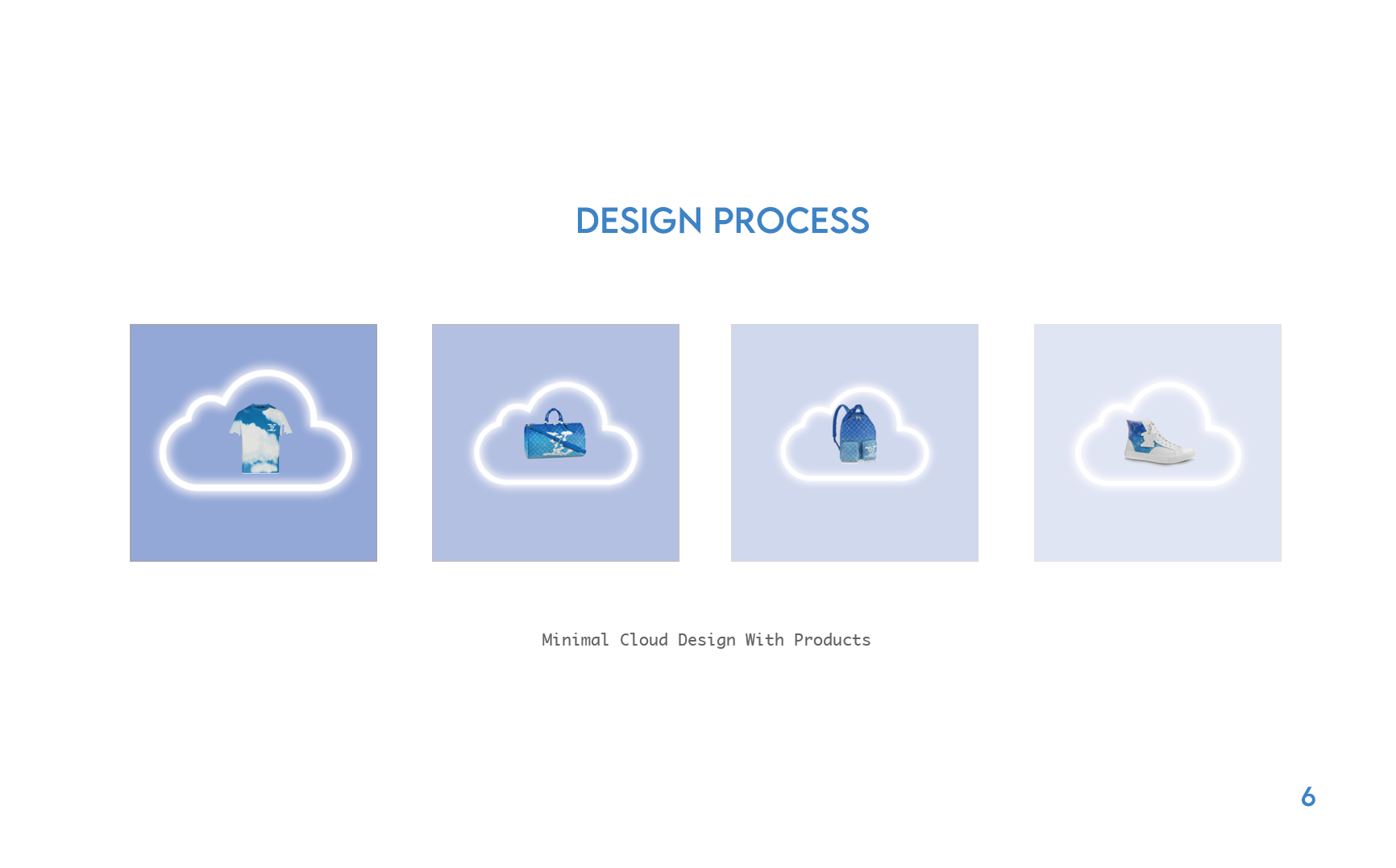 DESIGN PROCESS

Minimal Cloud Design With Products

6